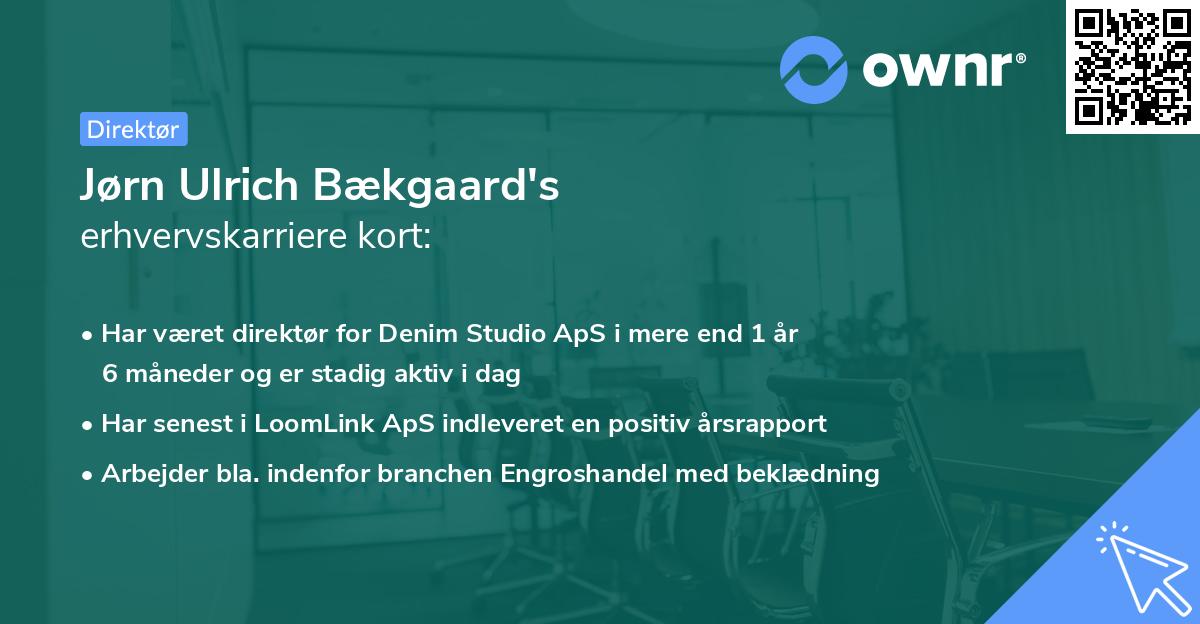 ownr®

Direktør

Jørn Ulrich Bækgaard's
erhvervskarriere kort:

• Har været direktør for Denim Studio ApS i mere end 1 år 6 måneder og er stadig aktiv i dag
• Har senest i LoomLink ApS indleveret en positiv årsrapport
• Arbejder bla. indenfor branchen Engroshandel med beklædning